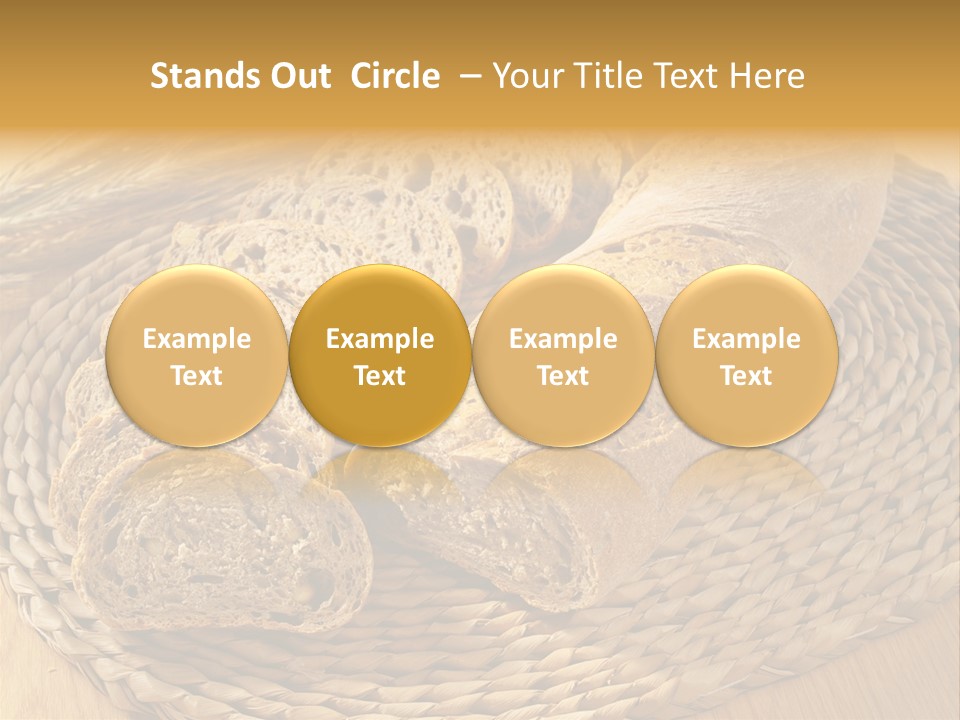 Stands Out Circle – Your Title Text Here

Example Text

Example Text

Example Text

Example Text